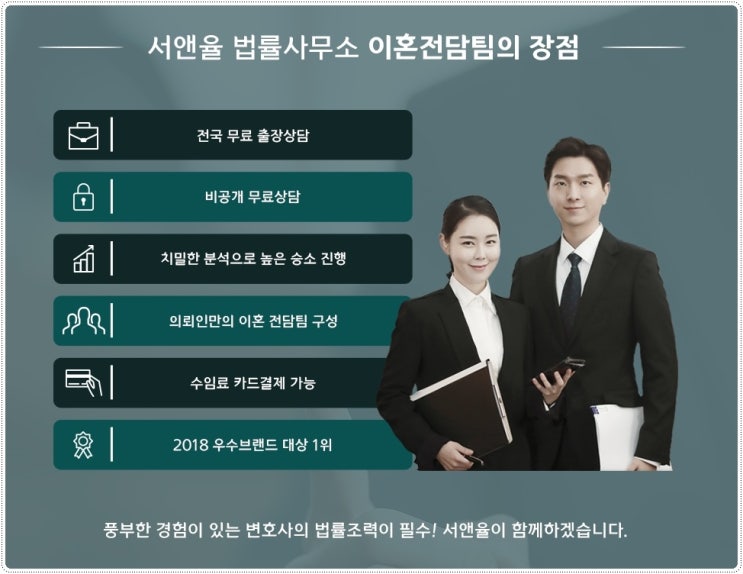 서앤율 법률사무소 이혼전담팀의 장점

전국 무료 출장상담

비공개 무료상담

치밀한 분석으로 높은 승소 진행

의뢰인만의 이혼 전담팀 구성

수임료 카드결제 가능

2018 우수브랜드 대상 1위

풍부한 경험이 있는 변호사의 법률조력이 필수! 서앤율이 함께하겠습니다.